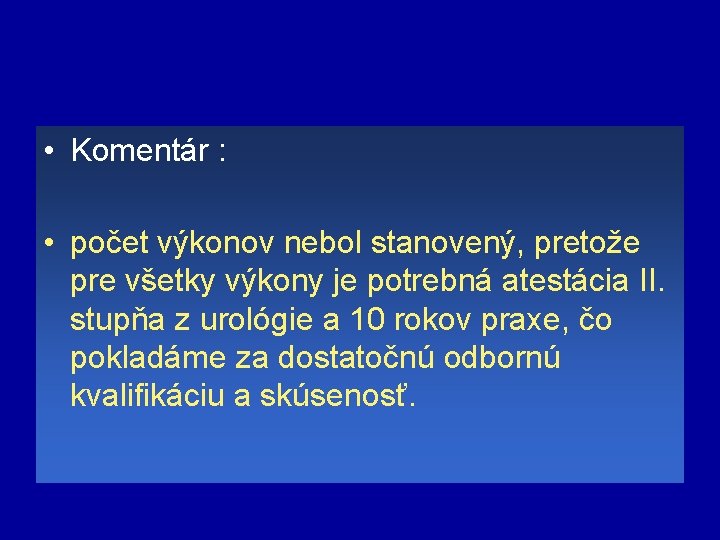 • Komentár :

• počet výkonov nebol stanovený, pretože pre všetky výkony je potrebná atestácia II. stupňa z urológie a 10 rokov praxe, čo pokladáme za dostatočnú odbornú kvalifikáciu a skúsenosť.